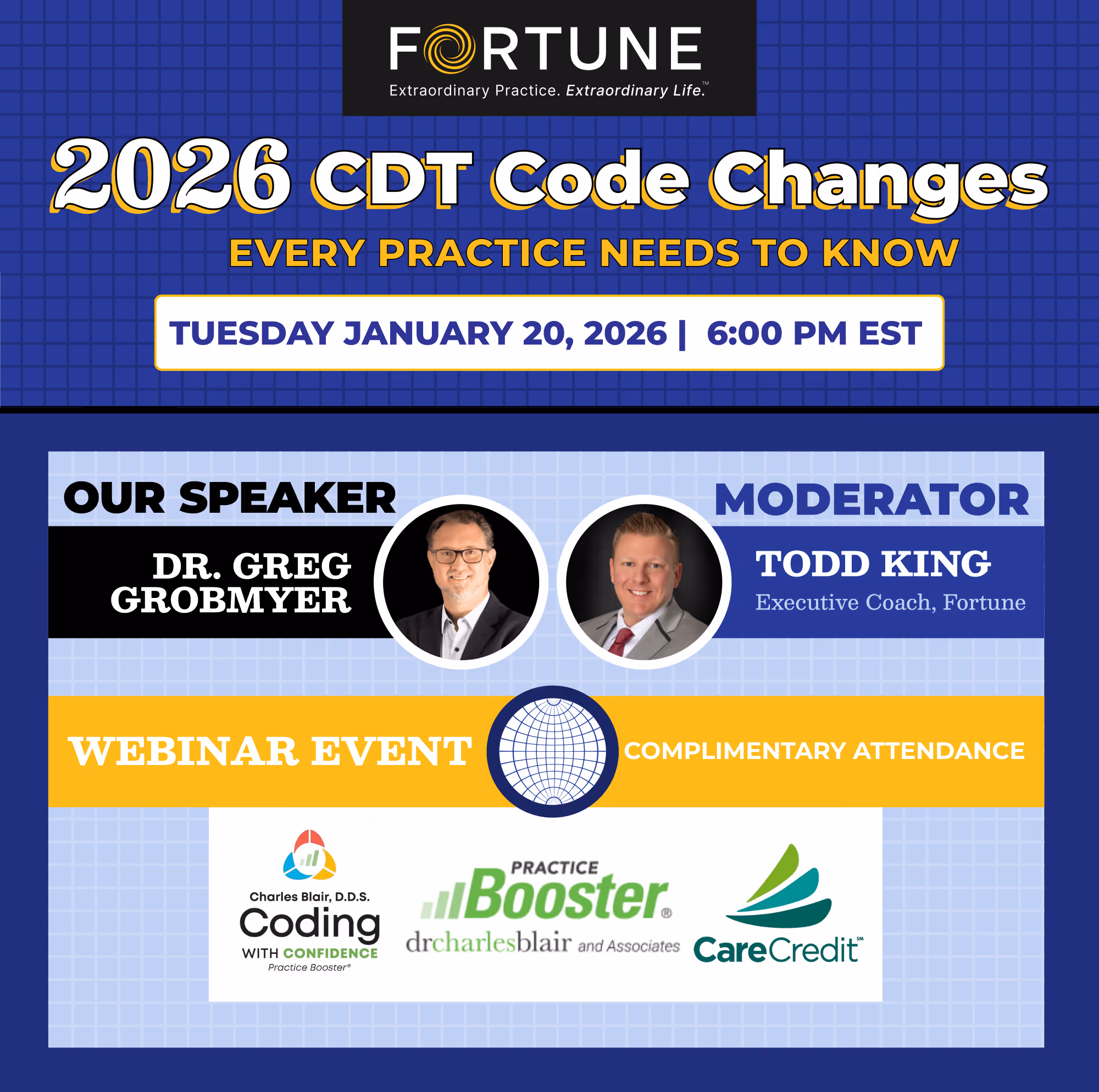 FORTUNE
Extraordinary Practice. Extraordinary Life.™

2026 CDT Code Changes
EVERY PRACTICE NEEDS TO KNOW

TUESDAY JANUARY 20, 2026 | 6:00 PM EST

OUR SPEAKER
DR. GREG GROBMYER

MODERATOR
TODD KING
Executive Coach, Fortune

WEBINAR EVENT
COMPLIMENTARY ATTENDANCE

Charles Blair, D.D.S.
Coding
WITH CONFIDENCE
Practice Booster®

PRACTICE
Booster®
drcharlesblair and Associates

CareCredit℠